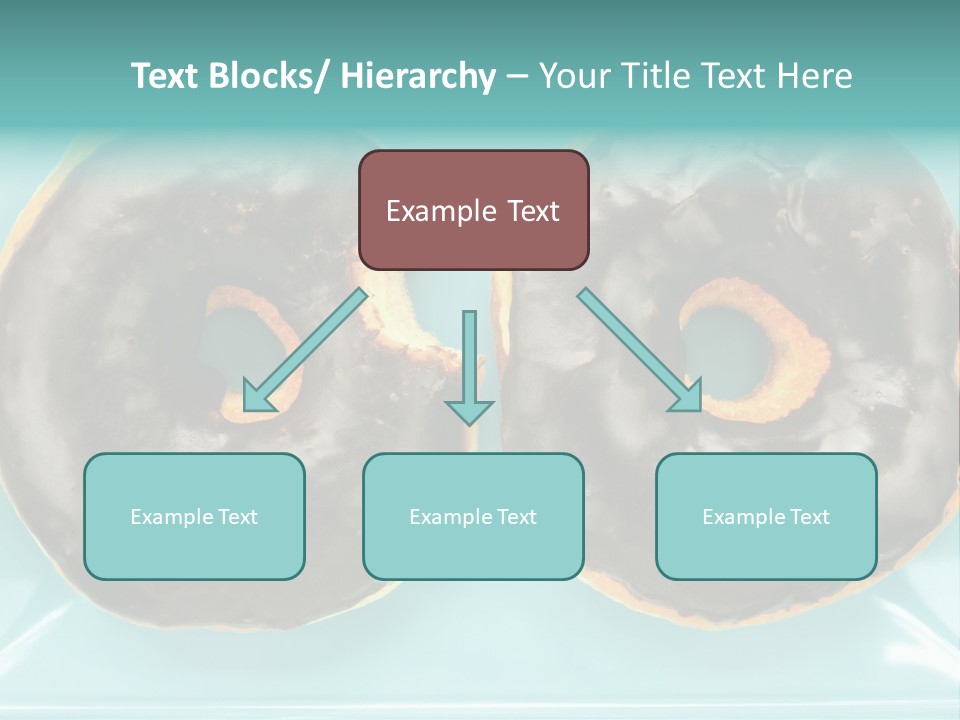 Text Blocks/ Hierarchy – Your Title Text Here

Example Text

Example Text

Example Text

Example Text